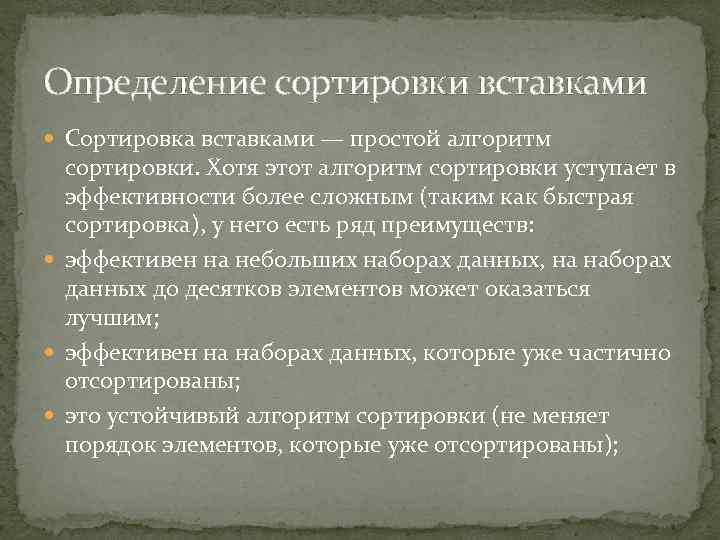 Определение сортировки вставками

Сортировка вставками — простой алгоритм сортировки. Хотя этот алгоритм сортировки уступает в эффективности более сложным (таким как быстрая сортировка), у него есть ряд преимуществ:

эффективен на небольших наборах данных, на наборах данных до десятков элементов может оказаться лучшим;

эффективен на наборах данных, которые уже частично отсортированы;

это устойчивый алгоритм сортировки (не меняет порядок элементов, которые уже отсортированы);